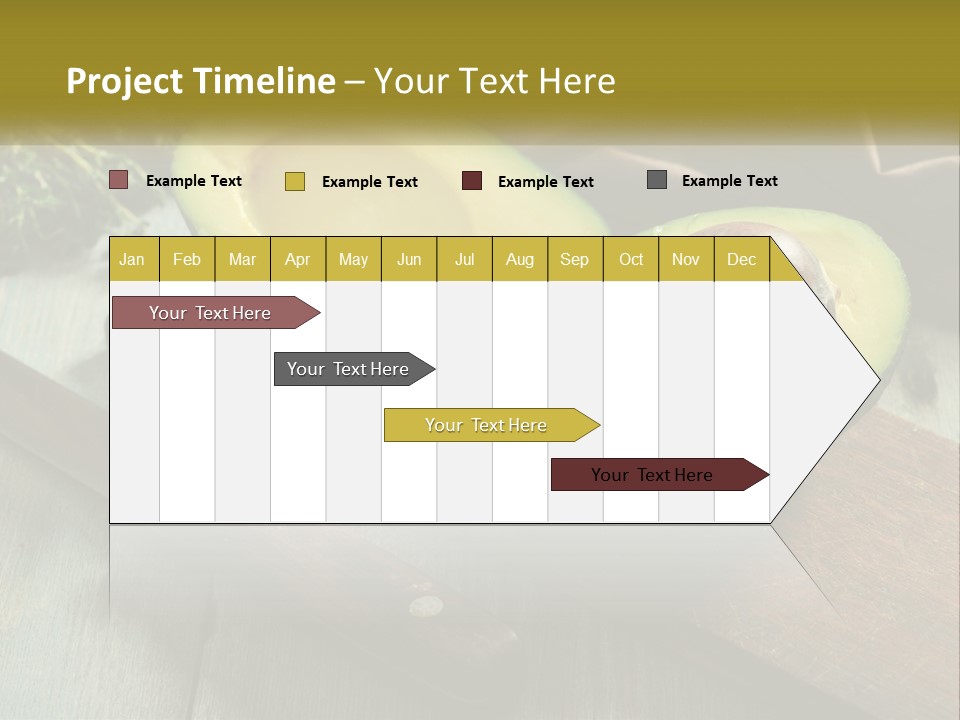 Project Timeline – Your Text Here

Example Text
Example Text
Example Text
Example Text

| Jan | Feb | Mar | Apr | May | Jun | Jul | Aug | Sep | Oct | Nov | Dec |
|---|---|---|---|---|---|---|---|---|---|---|---|

Your Text Here
Your Text Here
Your Text Here
Your Text Here